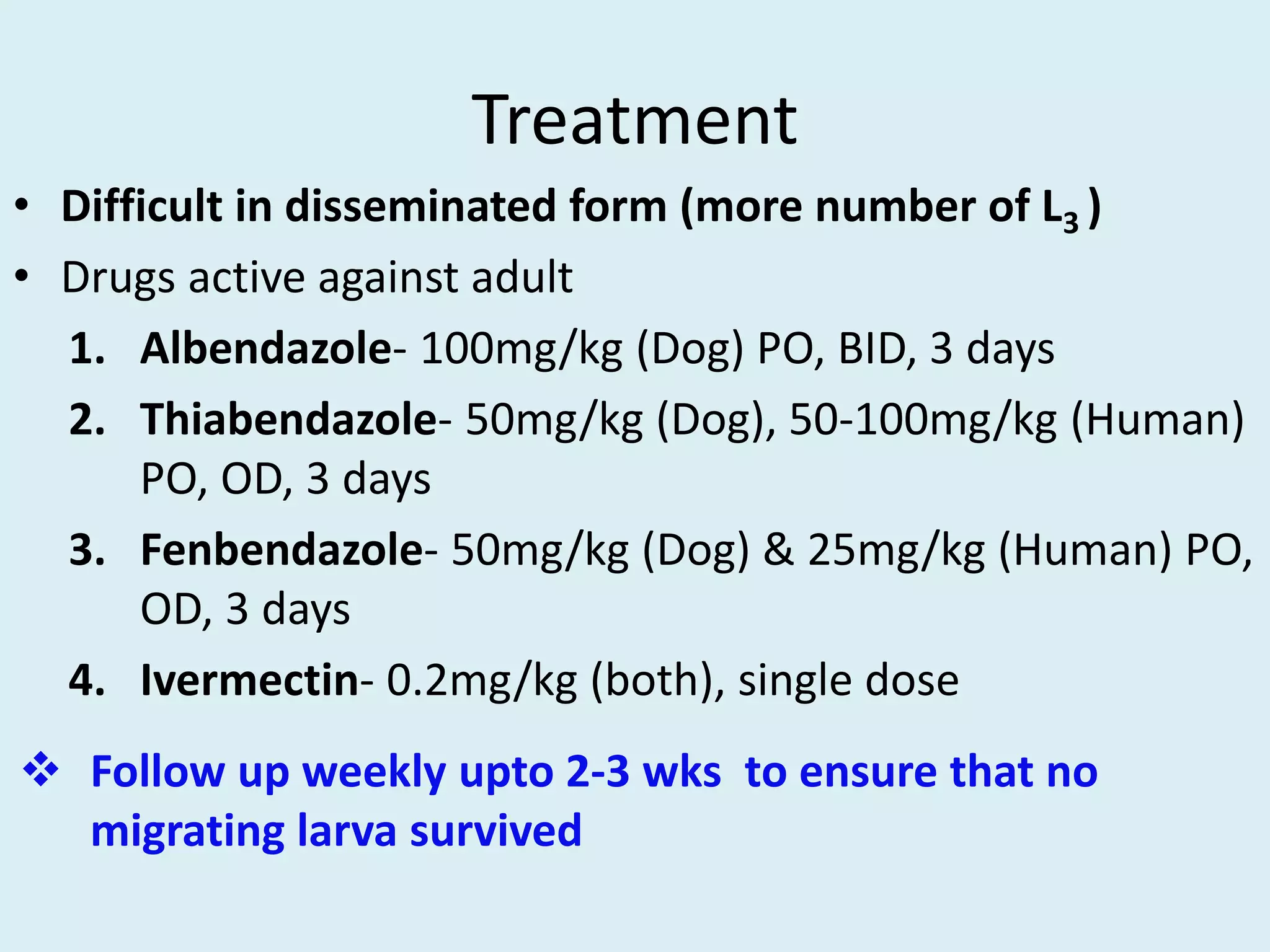 Treatment

• Difficult in disseminated form (more number of $L_3$ )
• Drugs active against adult
1. Albendazole- 100mg/kg (Dog) PO, BID, 3 days
2. Thiabendazole- 50mg/kg (Dog), 50-100mg/kg (Human) PO, OD, 3 days
3. Fenbendazole- 50mg/kg (Dog) & 25mg/kg (Human) PO, OD, 3 days
4. Ivermectin- 0.2mg/kg (both), single dose

❖ Follow up weekly upto 2-3 wks to ensure that no migrating larva survived